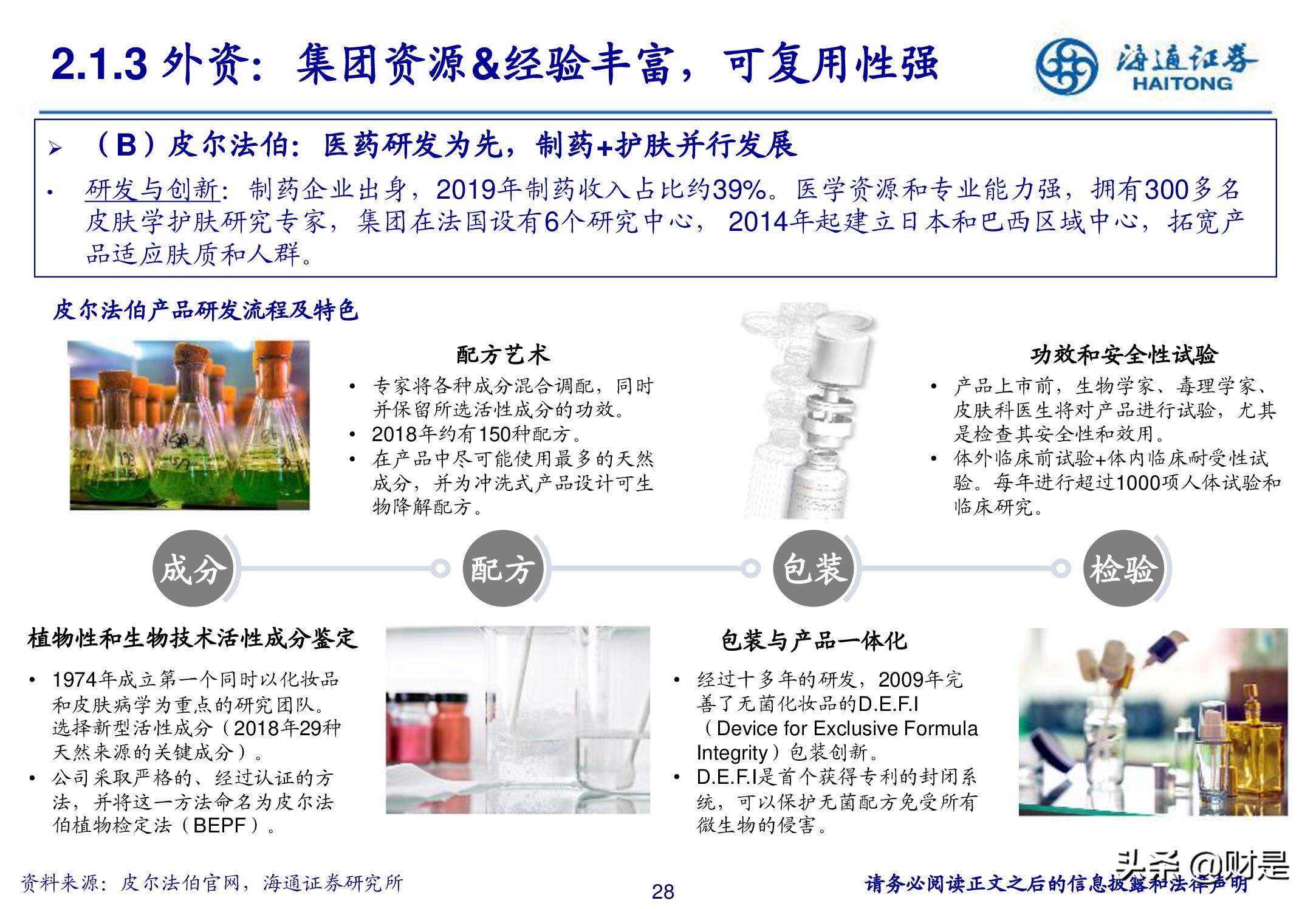 2.1.3 外资：集团资源&经验丰富，可复用性强

海通证券
HAITONG

➢ （B）皮尔法伯：医药研发为先，制药+护肤并行发展

• 研发与创新：制药企业出身，2019年制药收入占比约39%。医学资源和专业能力强，拥有300多名皮肤学护肤研究专家，集团在法国设有6个研究中心，2014年起建立日本和巴西区域中心，拓宽产品适应肤质和人群。

皮尔法伯产品研发流程及特色

配方艺术
• 专家将各种成分混合调配，同时并保留所选活性成分的功效。
• 2018年约有150种配方。
• 在产品中尽可能使用最多的天然成分，并为冲洗式产品设计可生物降解配方。

功效和安全性试验
• 产品上市前，生物学家、毒理学家、皮肤科医生将对产品进行试验，尤其是检查其安全性和效用。
• 体外临床前试验+体内临床耐受性试验。每年进行超过1000项人体试验和临床研究。

成分
配方
包装
检验

植物性和生物技术活性成分鉴定
• 1974年成立第一个同时以化妆品和皮肤病学为重点的研究团队。选择新型活性成分（2018年29种天然来源的关键成分）。
• 公司采取严格的、经过认证的方法，并将这一方法命名为皮尔法伯植物检定法（BEPF）。

包装与产品一体化
• 经过十多年的研发，2009年完善了无菌化妆品的D.E.F.I（Device for Exclusive Formula Integrity）包装创新。
• D.E.F.I是首个获得专利的封闭系统，可以保护无菌配方免受所有微生物的侵害。

资料来源：皮尔法伯官网，海通证券研究所

28

请务必阅读正文之后的信息披露和法律声明

头条 @财是